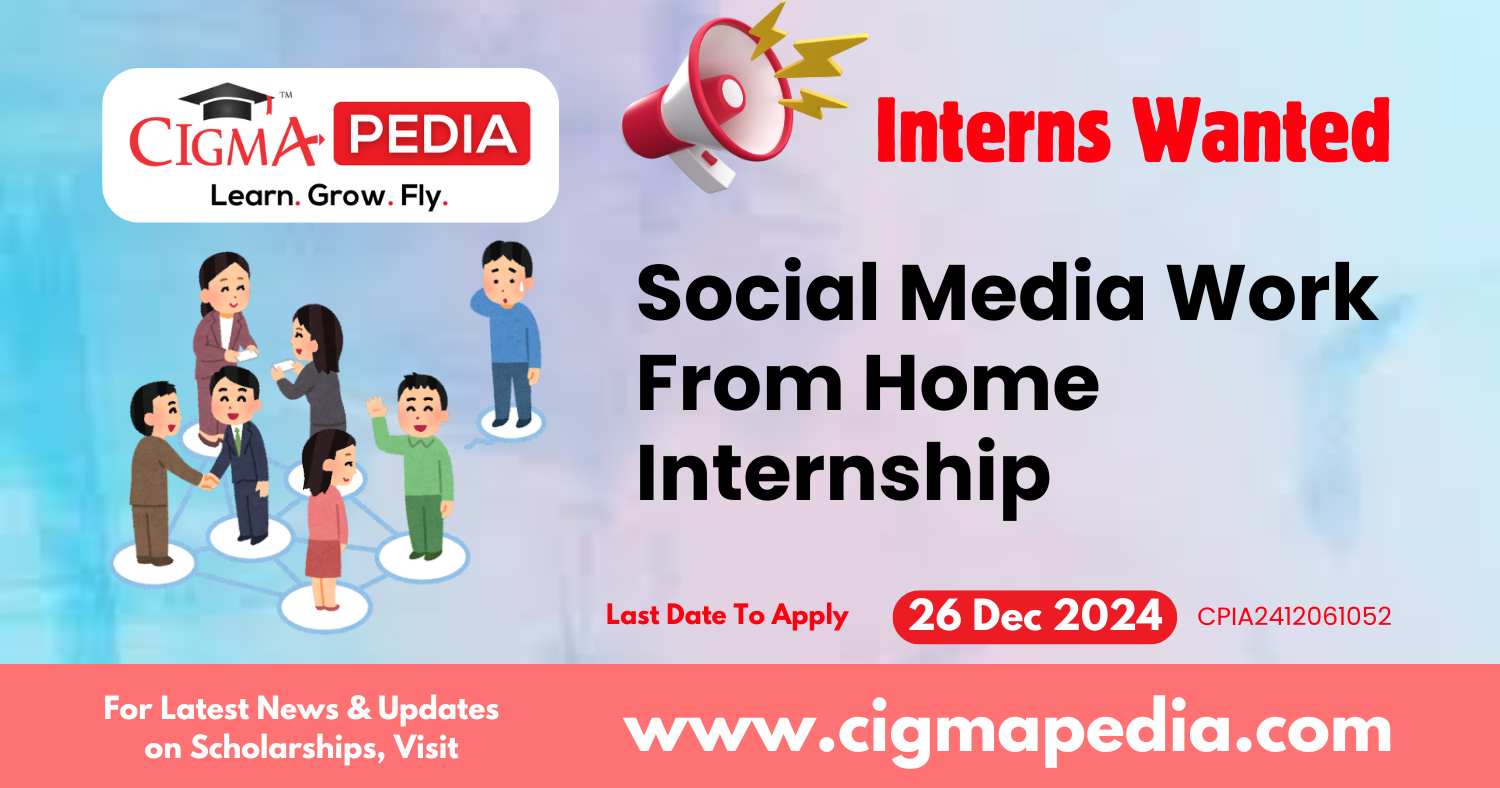 CIGMA™ PEDIA
Learn. Grow. Fly.

Interns Wanted

Social Media Work From Home Internship

Last Date To Apply 26 Dec 2024 CPIA2412061052

For Latest News & Updates on Scholarships, Visit

www.cigmapedia.com